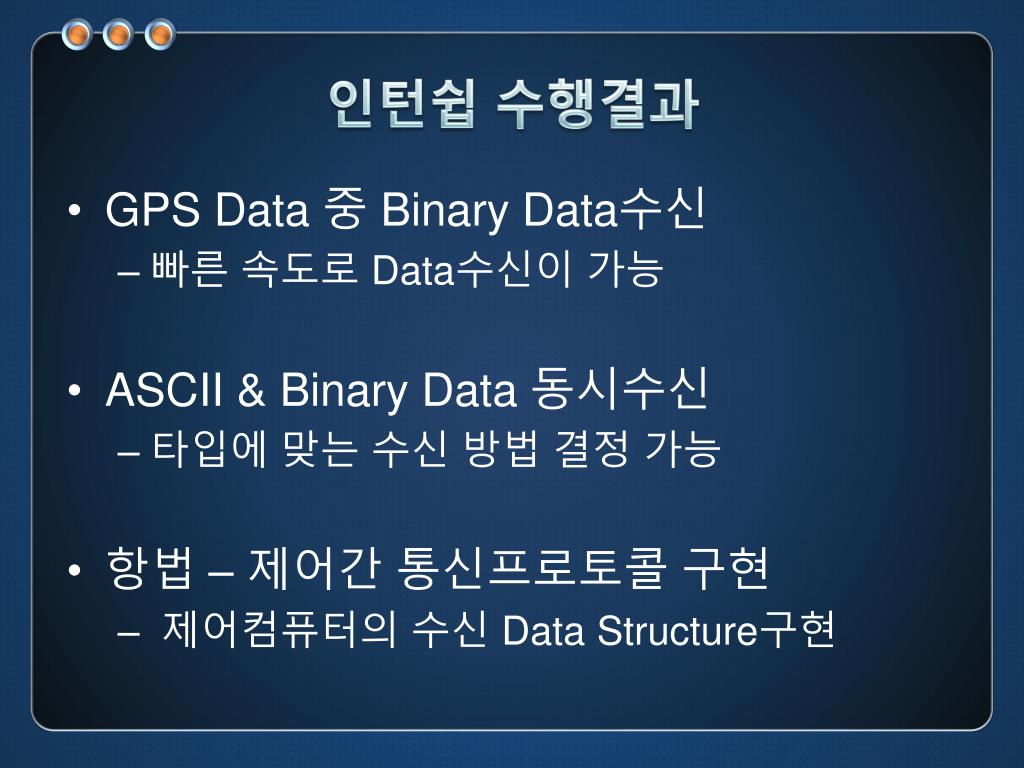 인턴쉽 수행결과

• GPS Data 중 Binary Data수신
– 빠른 속도로 Data수신이 가능

• ASCII & Binary Data 동시수신
– 타입에 맞는 수신 방법 결정 가능

• 항법 – 제어간 통신프로토콜 구현
– 제어컴퓨터의 수신 Data Structure구현